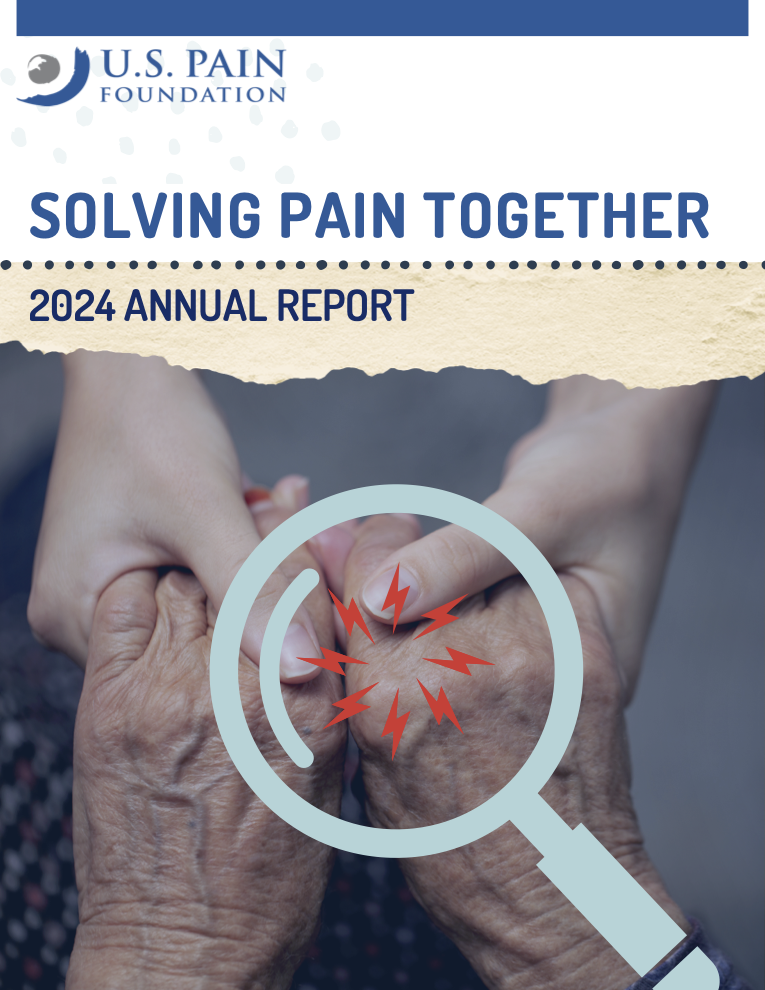 U.S. PAIN FOUNDATION

SOLVING PAIN TOGETHER

2024 ANNUAL REPORT